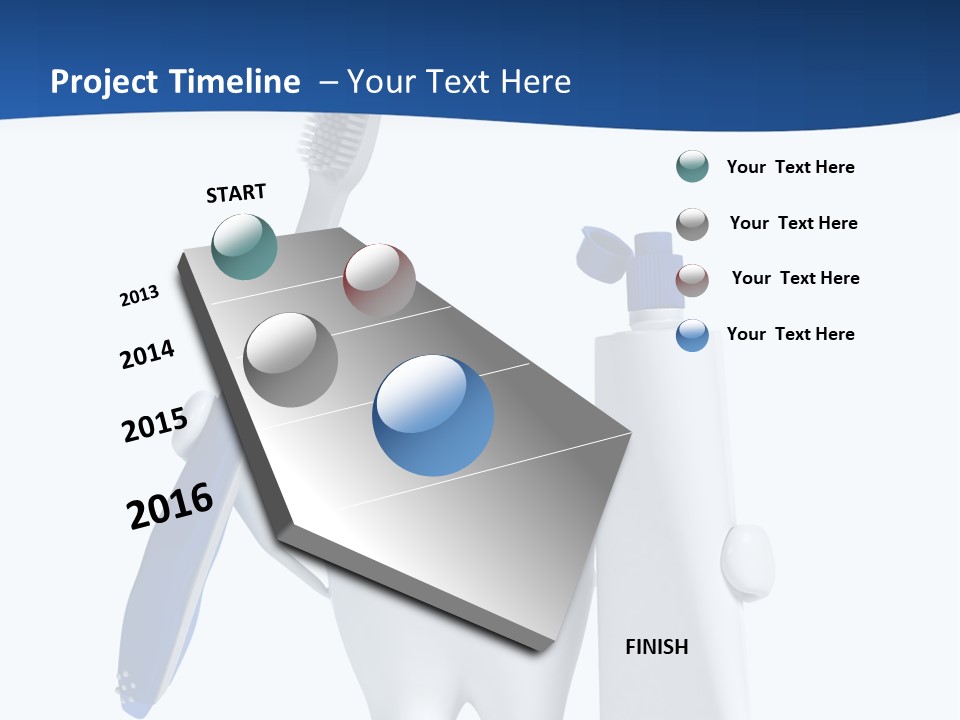 Project Timeline – Your Text Here

START

2013

2014

2015

2016

FINISH

Your Text Here

Your Text Here

Your Text Here

Your Text Here